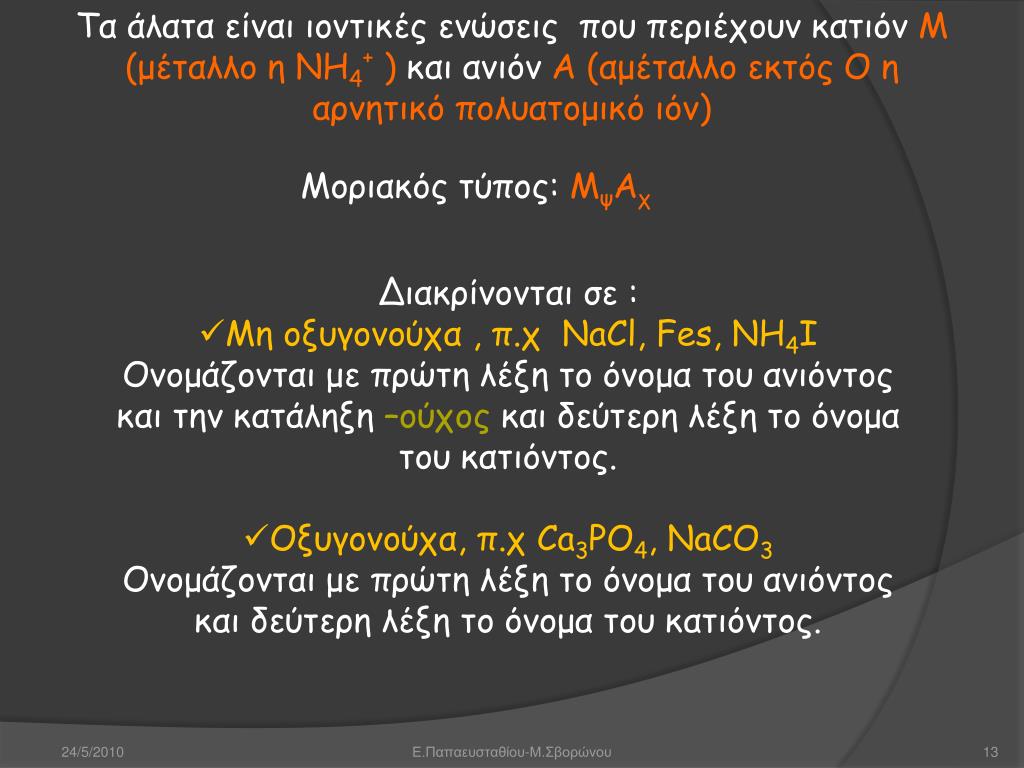 Τα άλατα είναι ιοντικές ενώσεις που περιέχουν κατιόν Μ (μέταλλο η $NH_4^+$ ) και ανιόν Α (αμέταλλο εκτός Ο η αρνητικό πολυατομικό ιόν)

Μοριακός τύπος: $M_ψA_χ$

Διακρίνονται σε :
✓Μη οξυγονούχα , π.χ NaCl, Fes, $NH_4I$
Ονομάζονται με πρώτη λέξη το όνομα του ανιόντος και την κατάληξη –ούχος και δεύτερη λέξη το όνομα του κατιόντος.

✓Οξυγονούχα, π.χ $Ca_3PO_4$, $NaCO_3$
Ονομάζονται με πρώτη λέξη το όνομα του ανιόντος και δεύτερη λέξη το όνομα του κατιόντος.

24/5/2010 Ε.Παπαευσταθίου-Μ.Σβορώνου 13